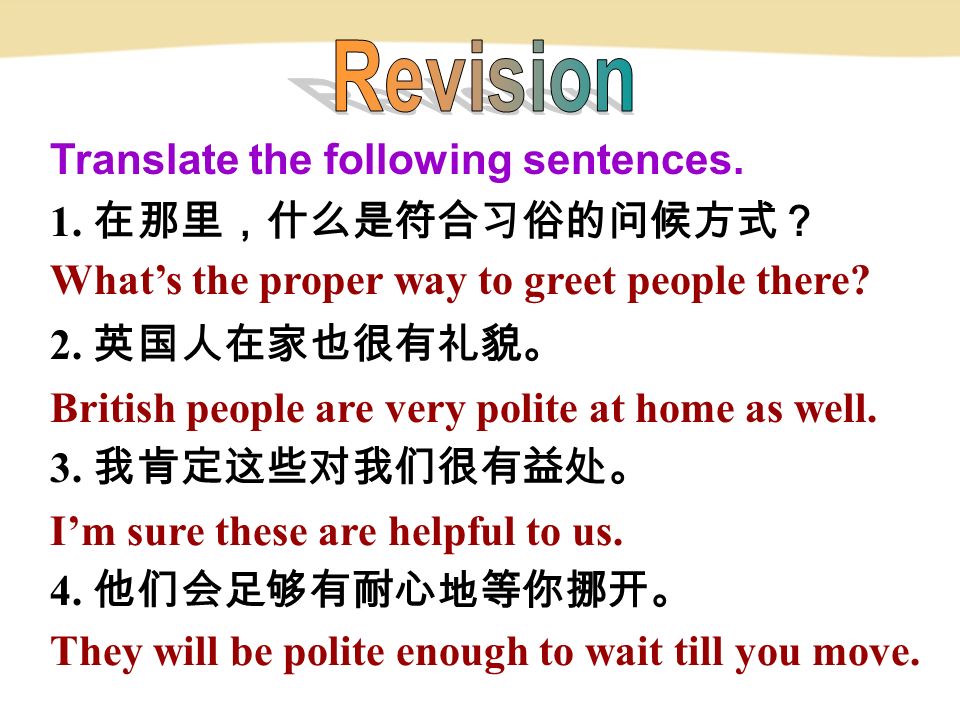 Revision

Translate the following sentences.

1. 在那里，什么是符合习俗的问候方式？

What’s the proper way to greet people there?

2. 英国人在家也很有礼貌。

British people are very polite at home as well.

3. 我肯定这些对我们很有益处。

I’m sure these are helpful to us.

4. 他们会足够有耐心地等你挪开。

They will be polite enough to wait till you move.